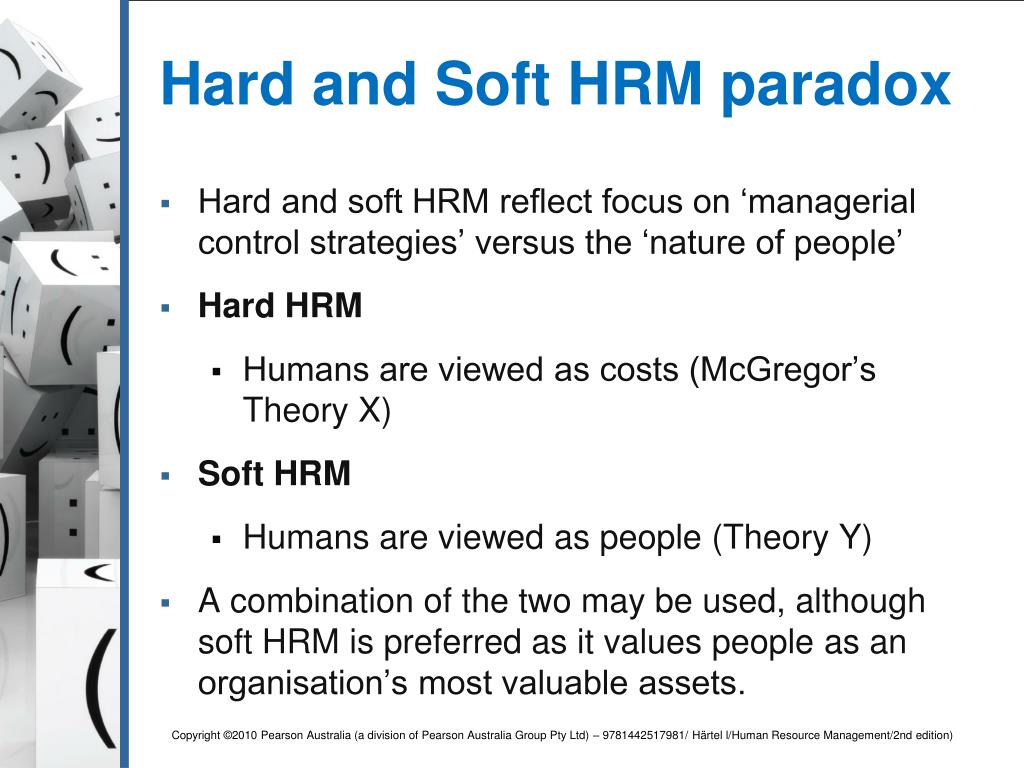 Hard and Soft HRM paradox

▪ Hard and soft HRM reflect focus on ‘managerial control strategies’ versus the ‘nature of people’

▪ **Hard HRM**

▪ Humans are viewed as costs (McGregor’s Theory X)

▪ **Soft HRM**

▪ Humans are viewed as people (Theory Y)

▪ A combination of the two may be used, although soft HRM is preferred as it values people as an organisation’s most valuable assets.

Copyright ©2010 Pearson Australia (a division of Pearson Australia Group Pty Ltd) – 9781442517981/ Härtel l/Human Resource Management/2nd edition)